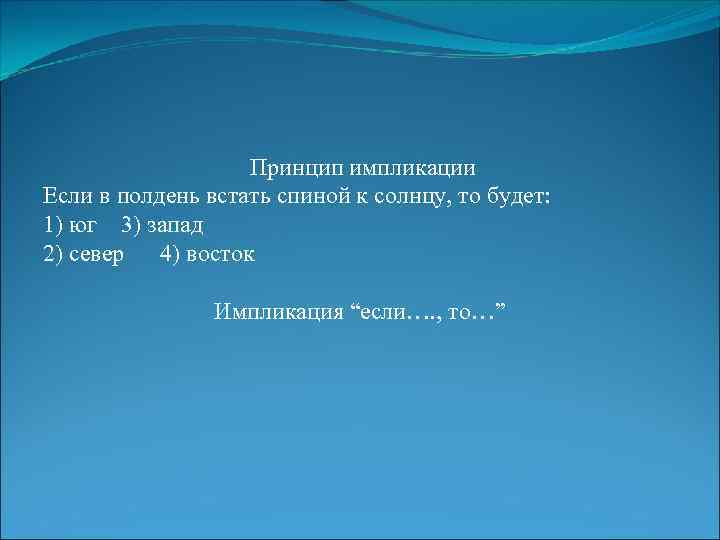 Принцип импликации
Если в полдень встать спиной к солнцу, то будет:
1) юг 3) запад
2) север 4) восток

Импликация “если…., то…”